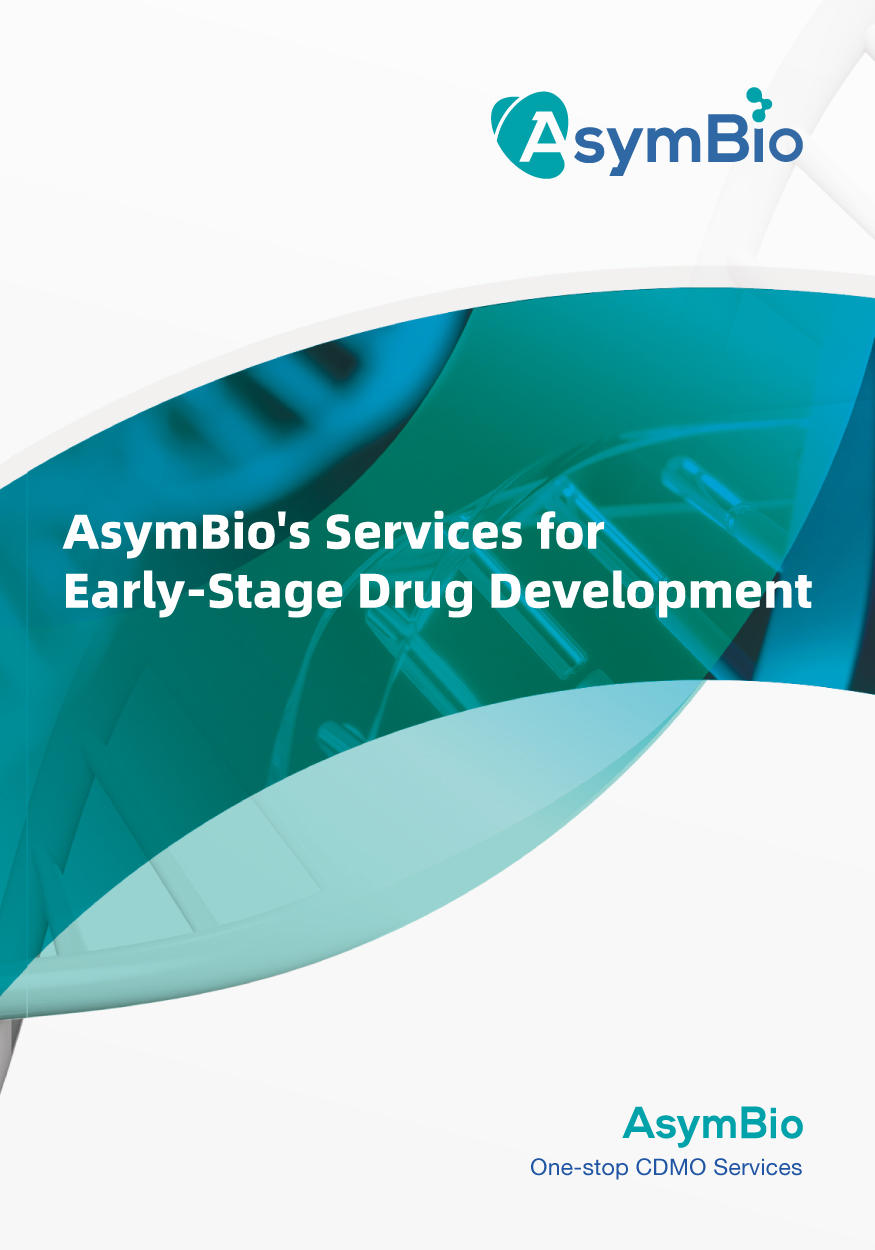 AsymBio

AsymBio's Services for Early-Stage Drug Development

AsymBio
One-stop CDMO Services